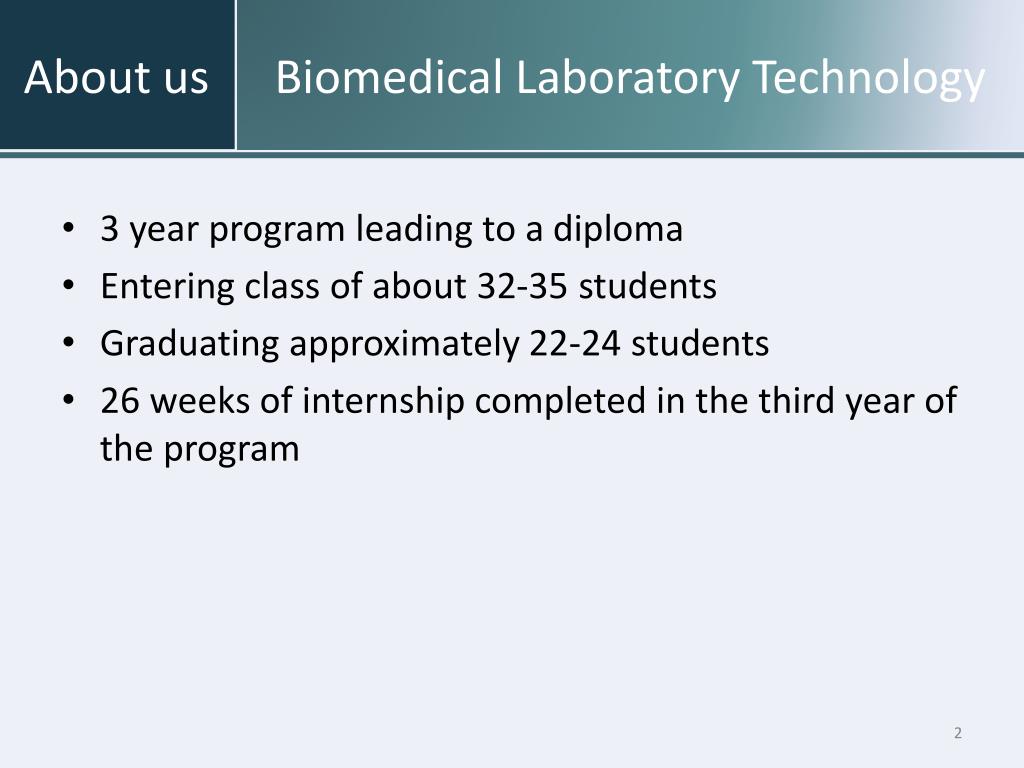 About us

Biomedical Laboratory Technology

• 3 year program leading to a diploma
• Entering class of about 32-35 students
• Graduating approximately 22-24 students
• 26 weeks of internship completed in the third year of the program

2